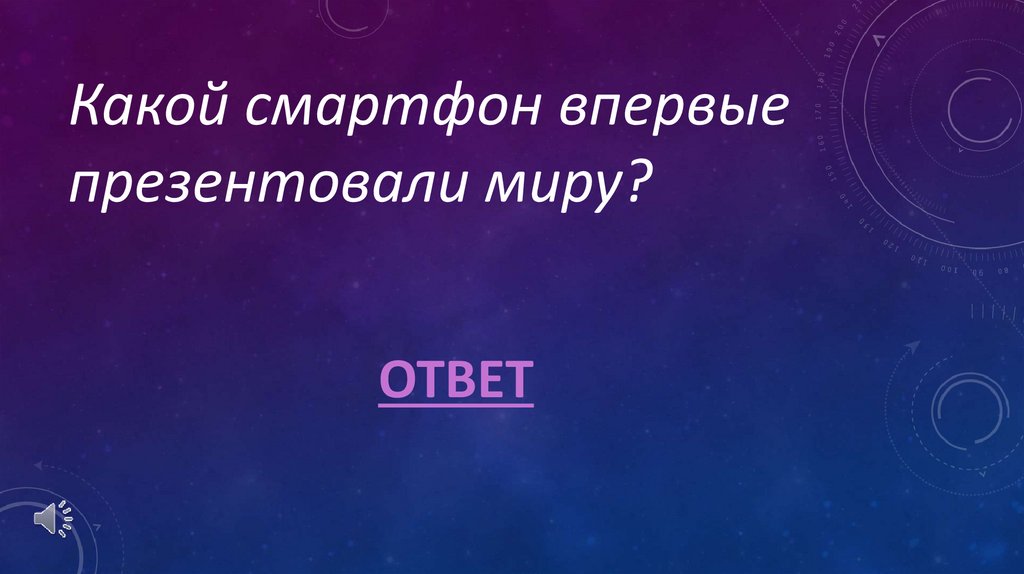 Какой смартфон впервые презентовали миру?

ОТВЕТ